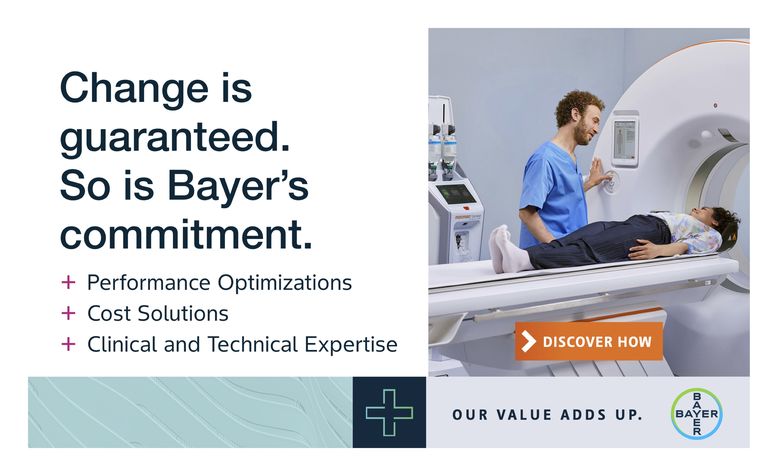 Change is guaranteed. So is Bayer's commitment.

+ Performance Optimizations
+ Cost Solutions
+ Clinical and Technical Expertise

DISCOVER HOW

OUR VALUE ADDS UP.

BAYER
BAYER